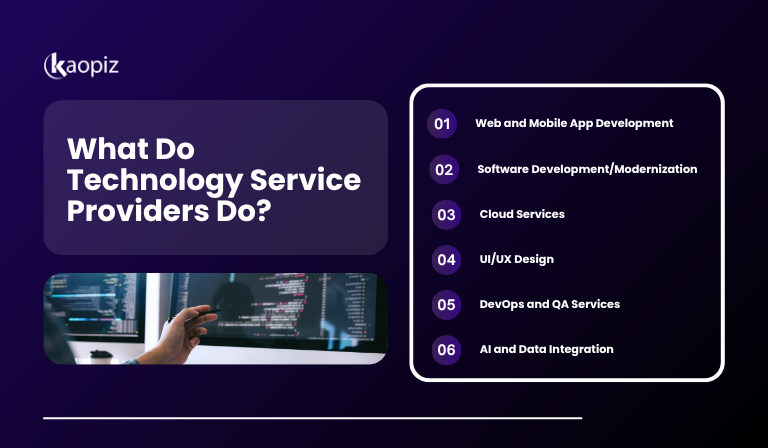 kaopiz

What Do Technology Service Providers Do?

01 Web and Mobile App Development

02 Software Development/Modernization

03 Cloud Services

04 UI/UX Design

05 DevOps and QA Services

06 AI and Data Integration